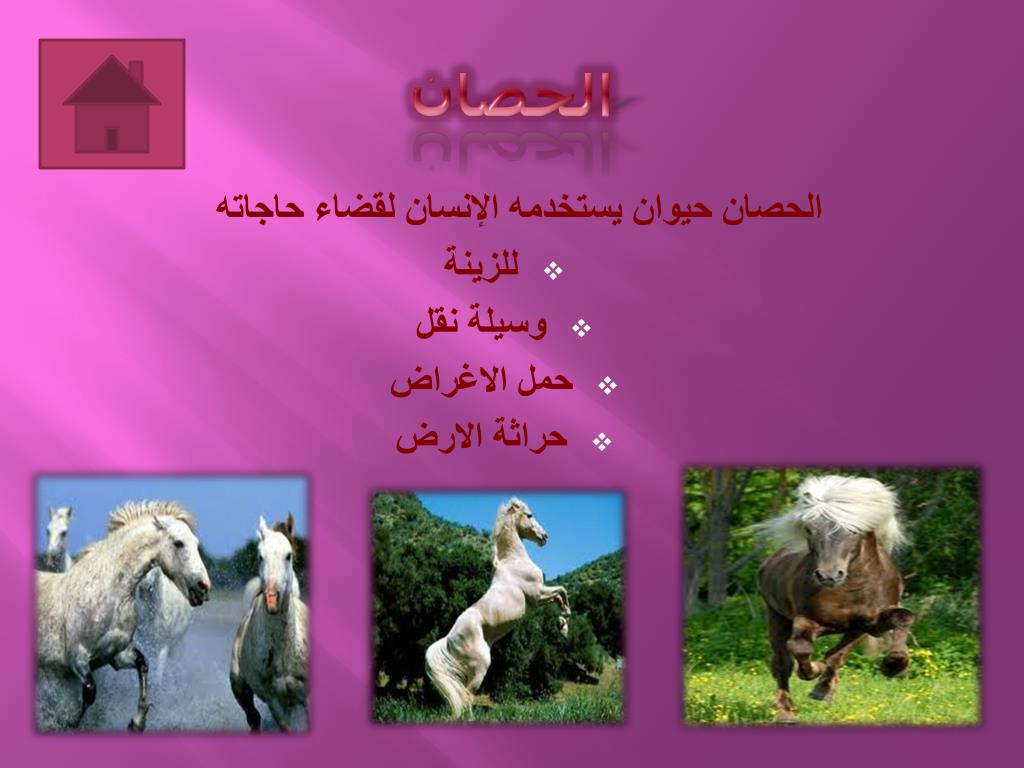 الحصان

الحصان حيوان يستخدمه الإنسان لقضاء حاجاته

❖ للزينة

❖ وسيلة نقل

❖ حمل الاغراض

❖ حراثة الارض